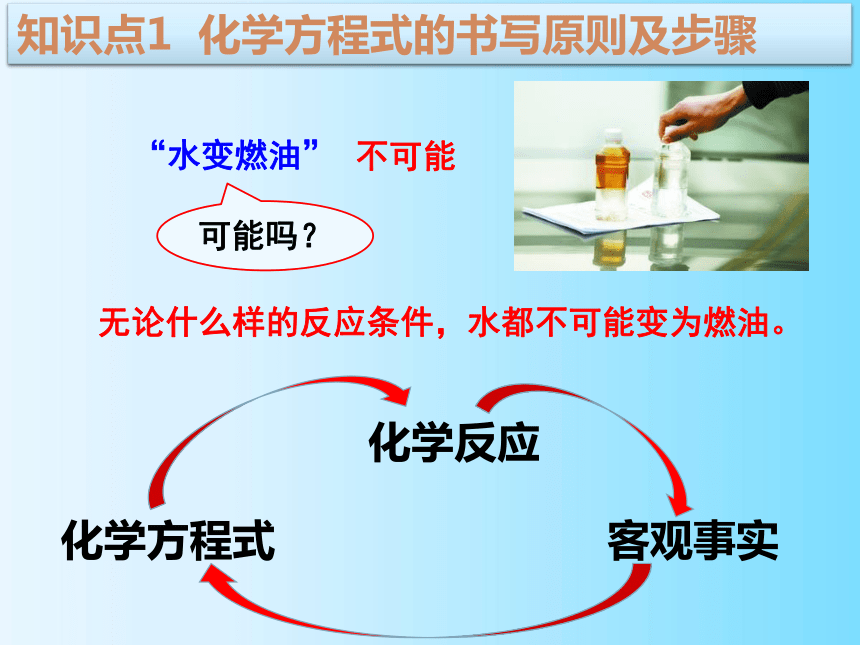 知识点1 化学方程式的书写原则及步骤

“水变燃油” 不可能

可能吗？

无论什么样的反应条件，水都不可能变为燃油。

化学反应

化学方程式

客观事实